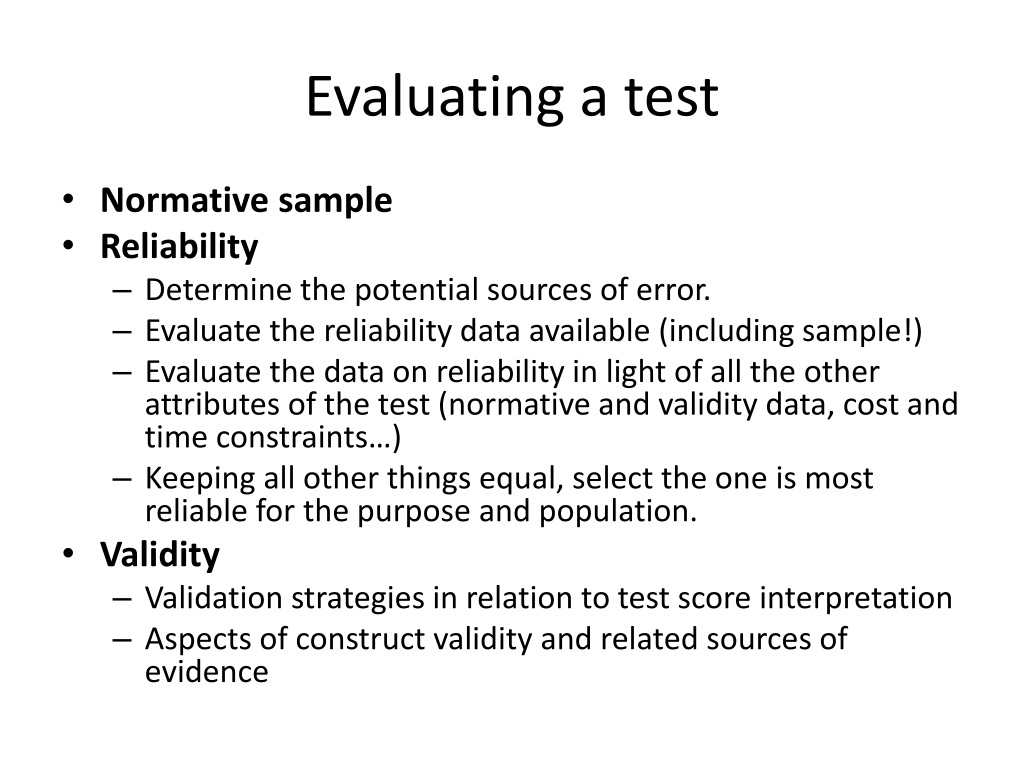 Evaluating a test

• Normative sample
• Reliability
– Determine the potential sources of error.
– Evaluate the reliability data available (including sample!)
– Evaluate the data on reliability in light of all the other attributes of the test (normative and validity data, cost and time constraints…)
– Keeping all other things equal, select the one is most reliable for the purpose and population.
• Validity
– Validation strategies in relation to test score interpretation
– Aspects of construct validity and related sources of evidence